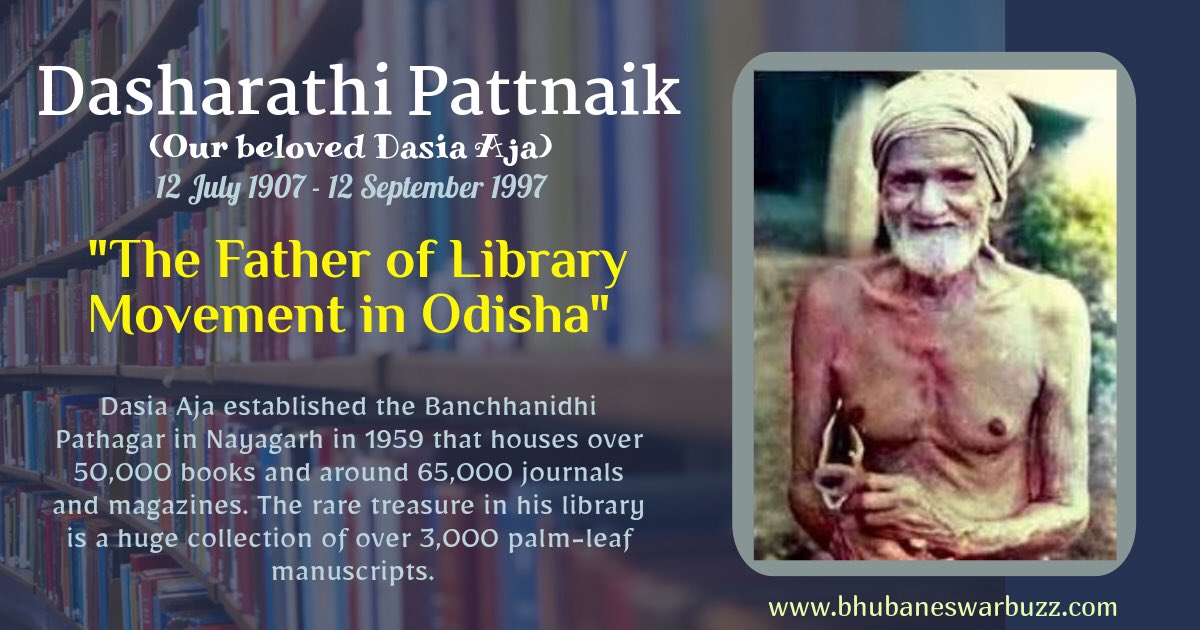 Dasharathi Pattnaik
(Our beloved Dasia Aja)
12 July 1907 - 12 September 1997

"The Father of Library Movement in Odisha"

Dasia Aja established the Banchhanidhi Pathagar in Nayagarh in 1959 that houses over 50,000 books and around 65,000 journals and magazines. The rare treasure in his library is a huge collection of over 3,000 palm-leaf manuscripts.

www.bhubaneswarbuzz.com